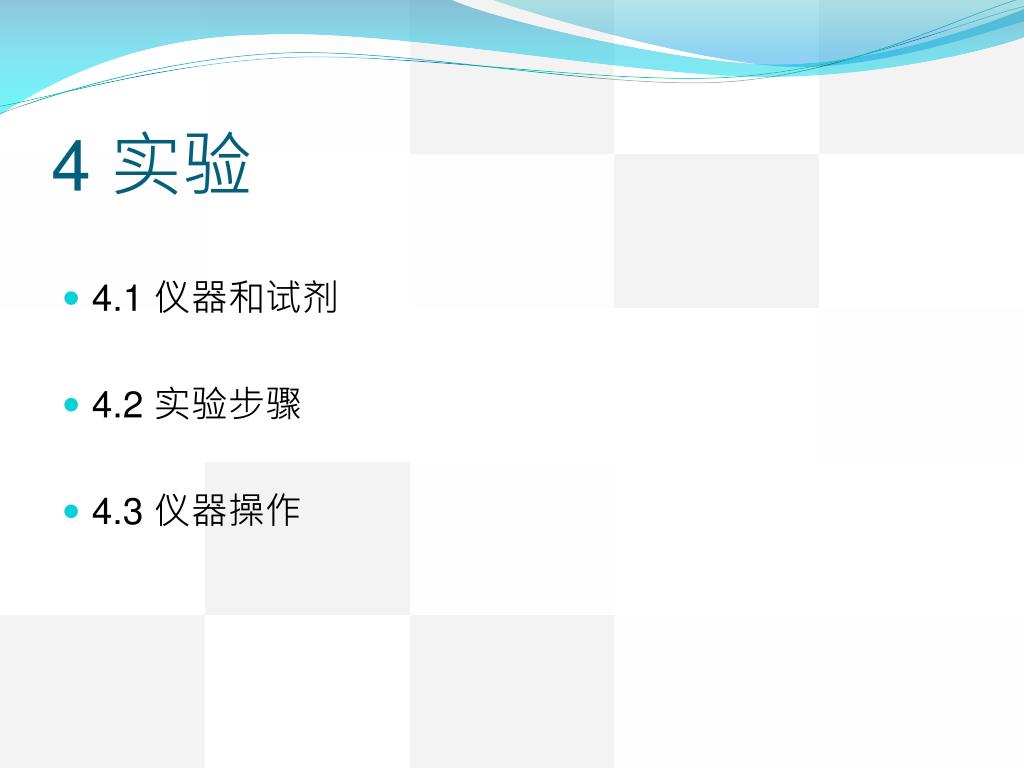 4 实验

4.1 仪器和试剂

4.2 实验步骤

4.3 仪器操作